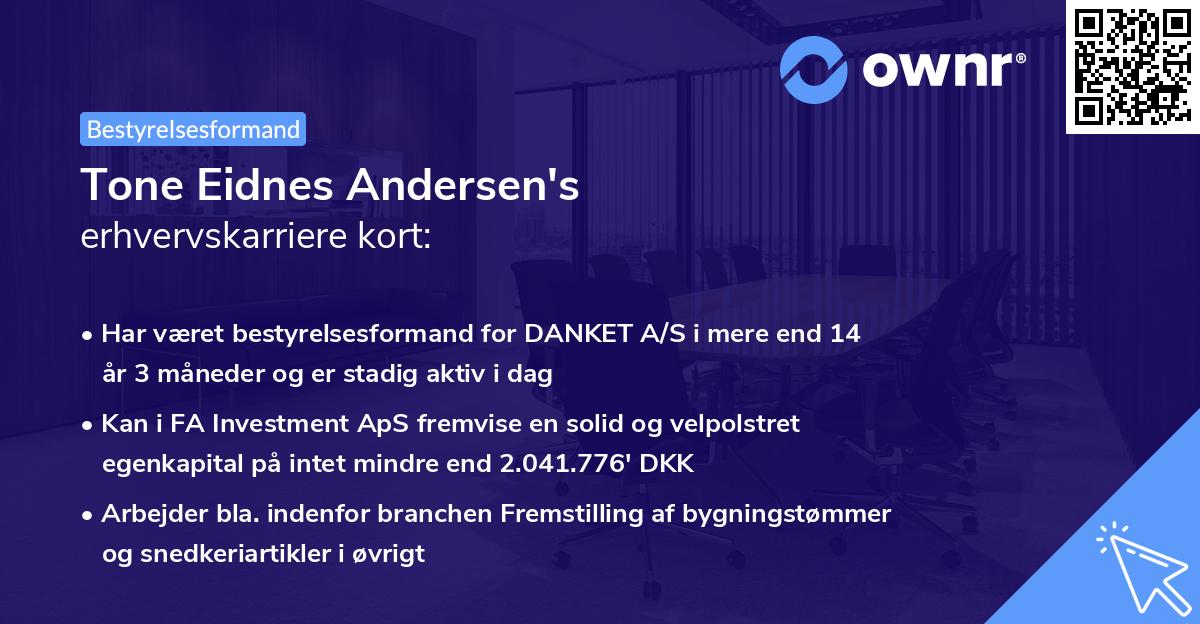 ownr®

Bestyrelsesformand

Tone Eidnes Andersen's
erhvervskarriere kort:

• Har været bestyrelsesformand for DANKET A/S i mere end 14 år 3 måneder og er stadig aktiv i dag

• Kan i FA Investment ApS fremvise en solid og velpolstret egenkapital på intet mindre end 2.041.776' DKK

• Arbejder bla. indenfor branchen Fremstilling af bygningstømmer og snedkeriartikler i øvrigt